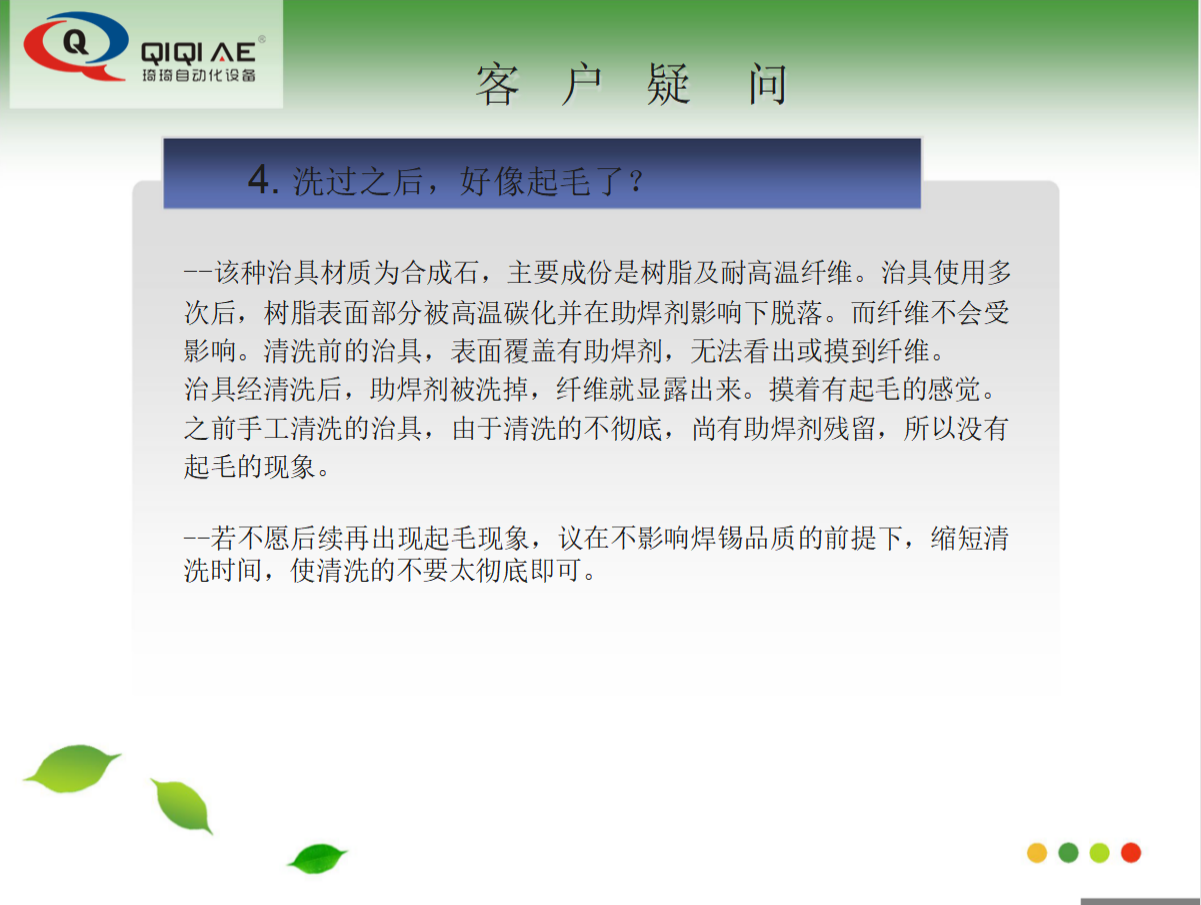 Q QIQI AE®
琦琦自动化设备

客 户 疑 问

4. 洗过之后，好像起毛了？

--该种治具材质为合成石，主要成份是树脂及耐高温纤维。治具使用多次后，树脂表面部分被高温碳化并在助焊剂影响下脱落。而纤维不会受影响。清洗前的治具，表面覆盖有助焊剂，无法看出或摸到纤维。
治具经清洗后，助焊剂被洗掉，纤维就显露出来。摸着有起毛的感觉。
之前手工清洗的治具，由于清洗的不彻底，尚有助焊剂残留，所以没有起毛的现象。

--若不愿后续再出现起毛现象，议在不影响焊锡品质的前提下，缩短清洗时间，使清洗的不要太彻底即可。